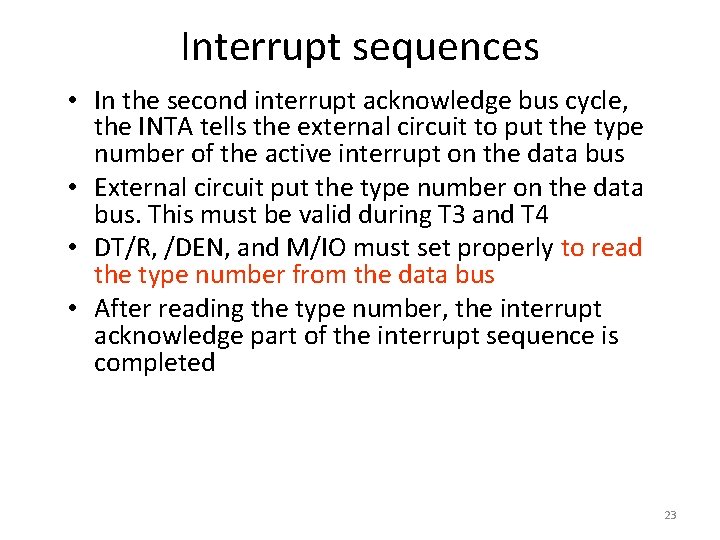 Interrupt sequences

• In the second interrupt acknowledge bus cycle, the INTA tells the external circuit to put the type number of the active interrupt on the data bus
• External circuit put the type number on the data bus. This must be valid during T3 and T4
• DT/R, /DEN, and M/IO must set properly to read the type number from the data bus
• After reading the type number, the interrupt acknowledge part of the interrupt sequence is completed

23